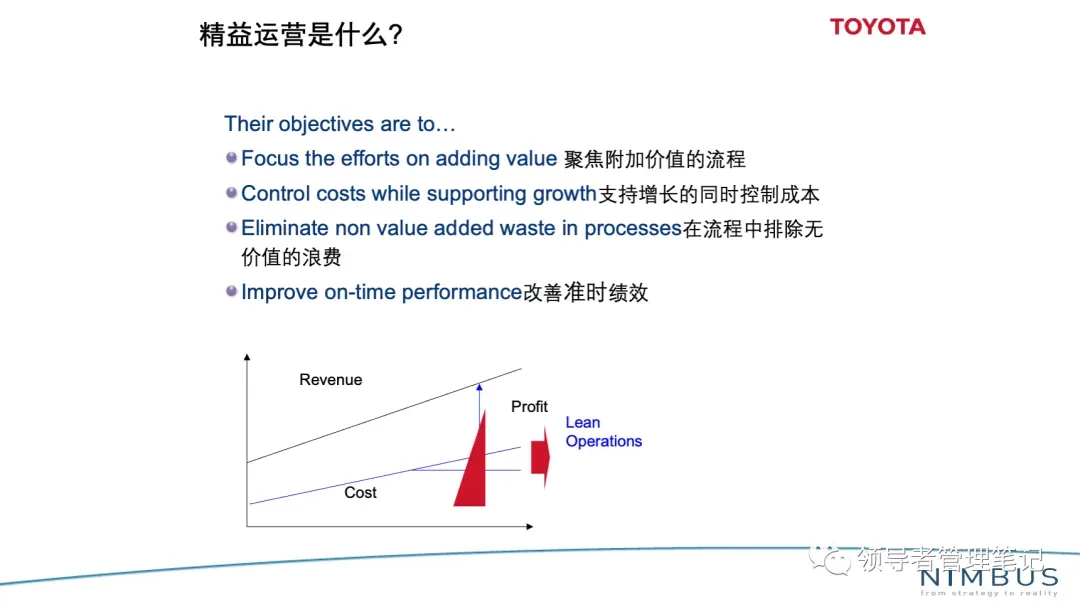 精益运营是什么?

TOYOTA

Their objectives are to…

Focus the efforts on adding value 聚焦附加价值的流程

Control costs while supporting growth支持增长的同时控制成本

Eliminate non value added waste in processes在流程中排除无价值的浪费

Improve on-time performance改善准时绩效

Revenue

Profit

Lean Operations

Cost

领导者管理笔记

NIMBUS
from strategy to reality